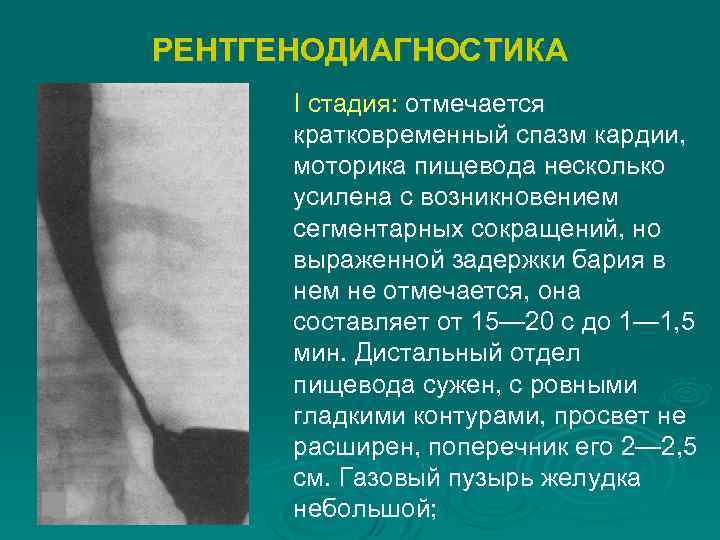 РЕНТГЕНОДИАГНОСТИКА

I стадия: отмечается кратковременный спазм кардии, моторика пищевода несколько усилена с возникновением сегментарных сокращений, но выраженной задержки бария в нем не отмечается, она составляет от 15—20 с до 1—1,5 мин. Дистальный отдел пищевода сужен, с ровными гладкими контурами, просвет не расширен, поперечник его 2—2,5 см. Газовый пузырь желудка небольшой;